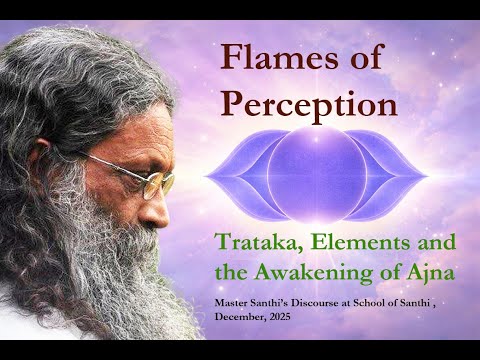 Flames of Perception

Trataka, Elements and the Awakening of Ajna

Master Santhi's Discourse at School of Santhi , December, 2025